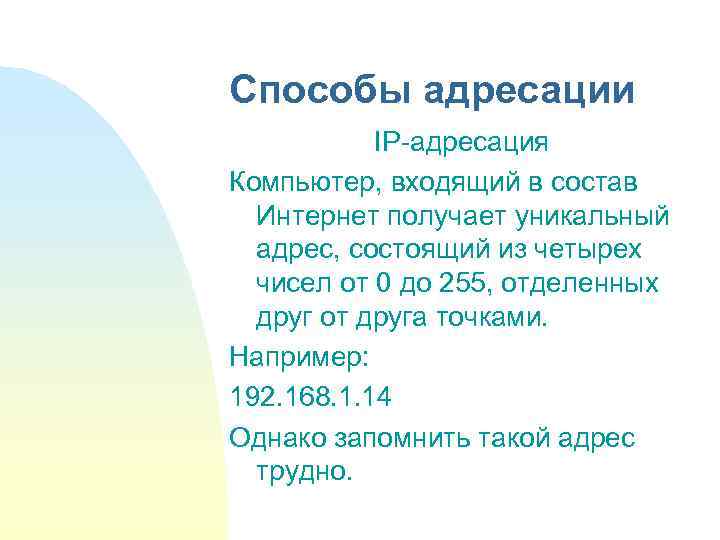 Способы адресации

IP-адресация

Компьютер, входящий в состав Интернет получает уникальный адрес, состоящий из четырех чисел от 0 до 255, отделенных друг от друга точками.

Например:

192.168.1.14

Однако запомнить такой адрес трудно.